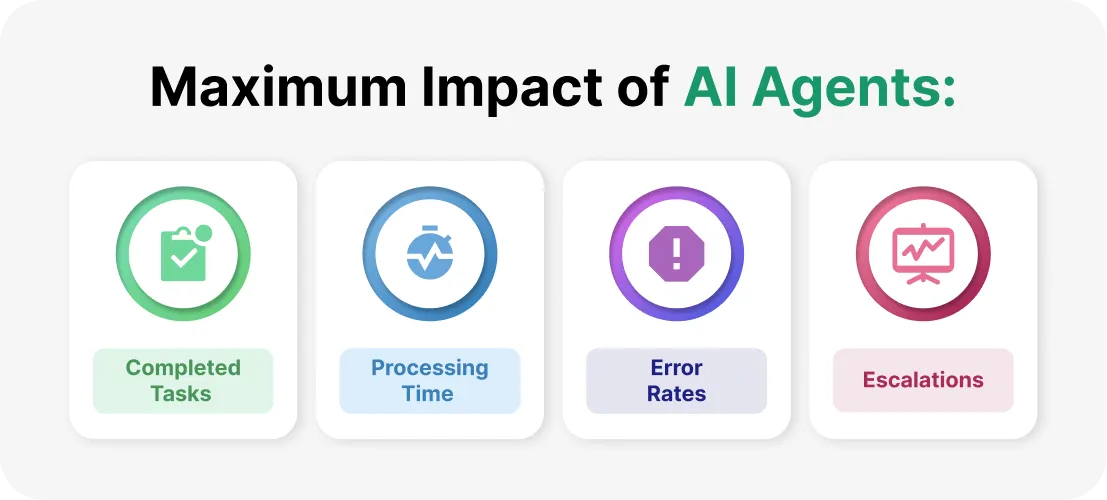 Maximum Impact of AI Agents:

Completed Tasks

Processing Time

Error Rates

Escalations